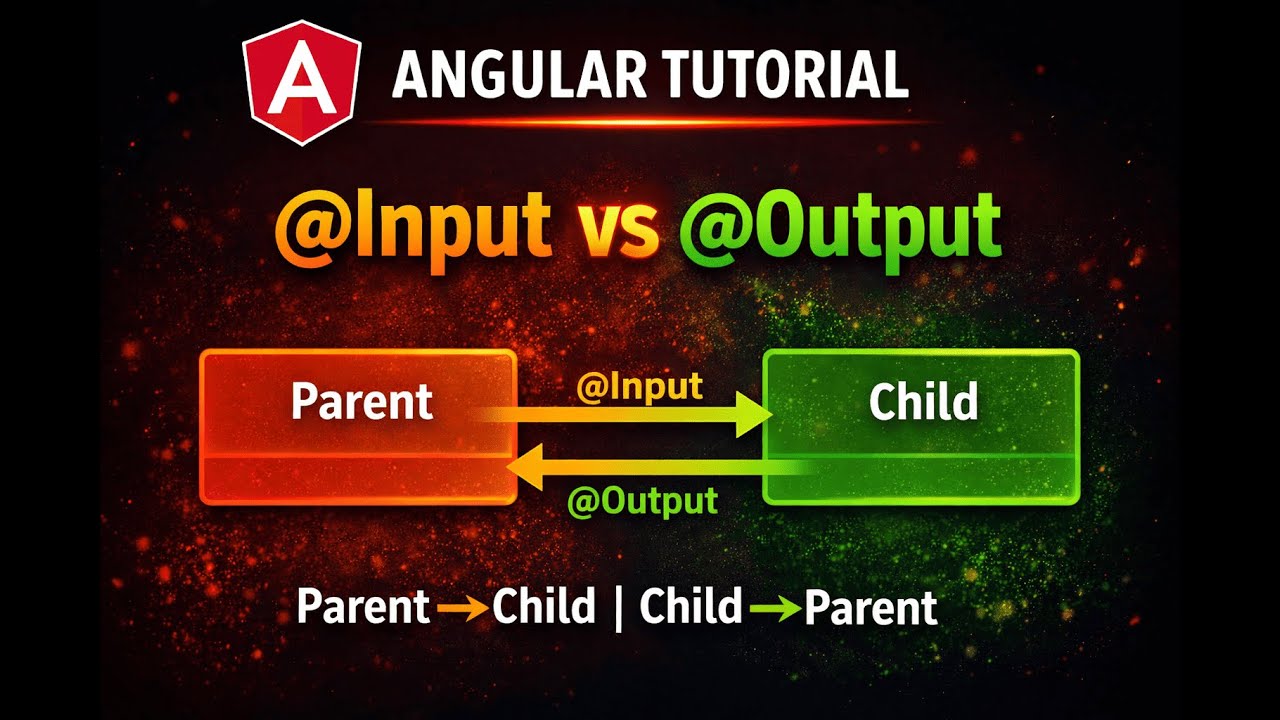 A ANGULAR TUTORIAL

@Input vs @Output

Parent

@Input

Child

@Output

Parent → Child | Child → Parent